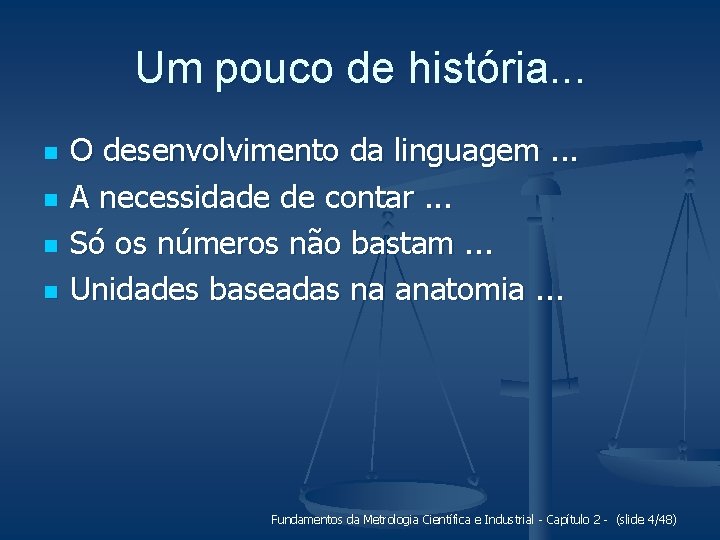 Um pouco de história...

- O desenvolvimento da linguagem ...
- A necessidade de contar ...
- Só os números não bastam ...
- Unidades baseadas na anatomia ...

Fundamentos da Metrologia Científica e Industrial - Capítulo 2 - (slide 4/48)